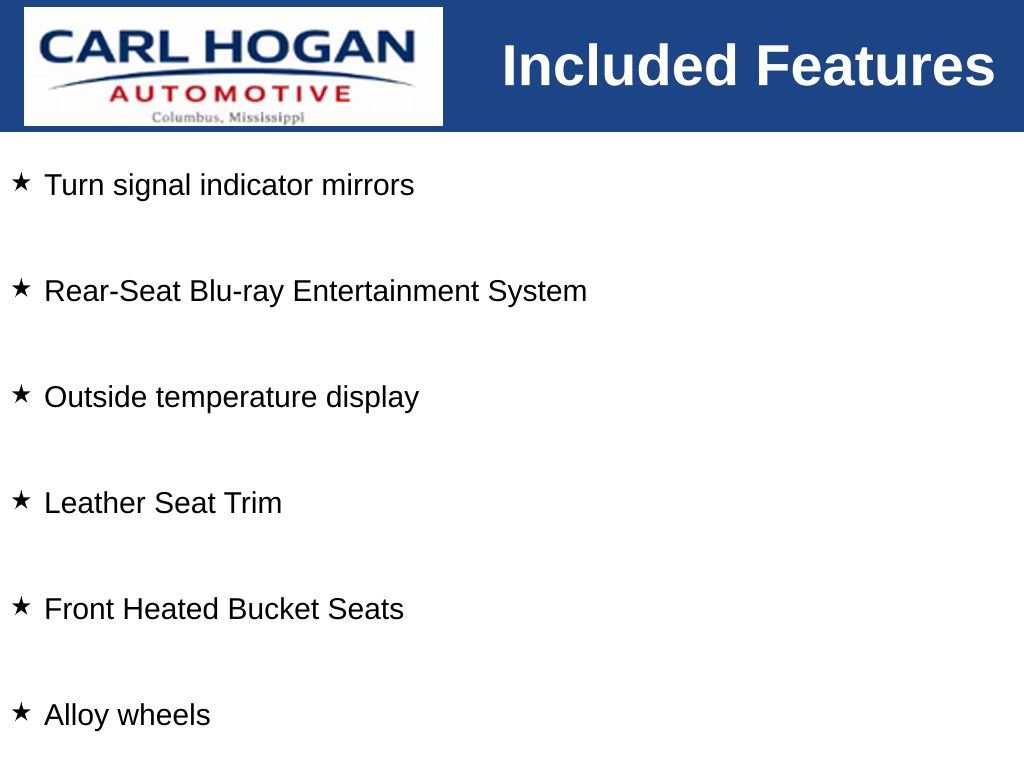 CARL HOGAN
AUTOMOTIVE
Columbus, Mississippi

Included Features

★ Turn signal indicator mirrors

★ Rear-Seat Blu-ray Entertainment System

★ Outside temperature display

★ Leather Seat Trim

★ Front Heated Bucket Seats

★ Alloy wheels